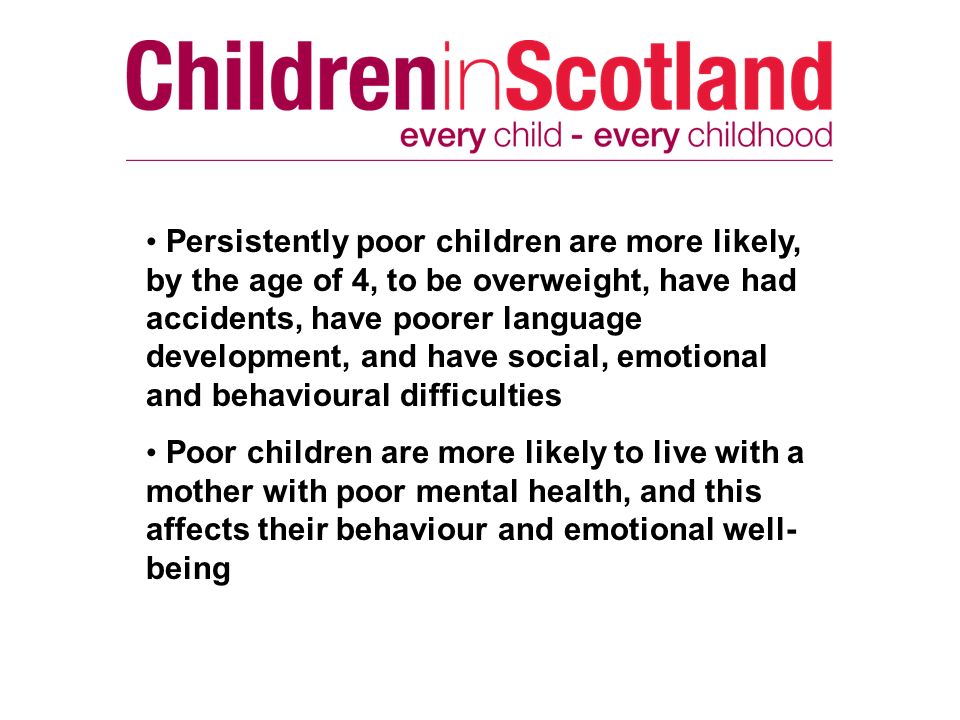 ChildreninScotland
every child - every childhood

• Persistently poor children are more likely, by the age of 4, to be overweight, have had accidents, have poorer language development, and have social, emotional and behavioural difficulties

• Poor children are more likely to live with a mother with poor mental health, and this affects their behaviour and emotional well-being